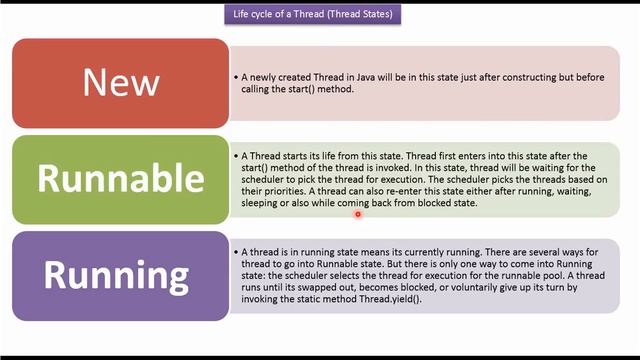 Life cycle of a Thread (Thread States)

New

• A newly created Thread in Java will be in this state just after constructing but before calling the start() method.

Runnable

• A Thread starts its life from this state. Thread first enters into this state after the start() method of the thread is invoked. In this state, thread will be waiting for the scheduler to pick the thread for execution. The scheduler picks the threads based on their priorities. A thread can also re-enter this state either after running, waiting, sleeping or also while coming back from blocked state.

Running

• A thread is in running state means its currently running. There are several ways for thread to go into Runnable state. But there is only one way to come into Running state: the scheduler selects the thread for execution for the runnable pool. A thread runs until its swapped out, becomes blocked, or voluntarily give up its turn by invoking the static method Thread.yield().